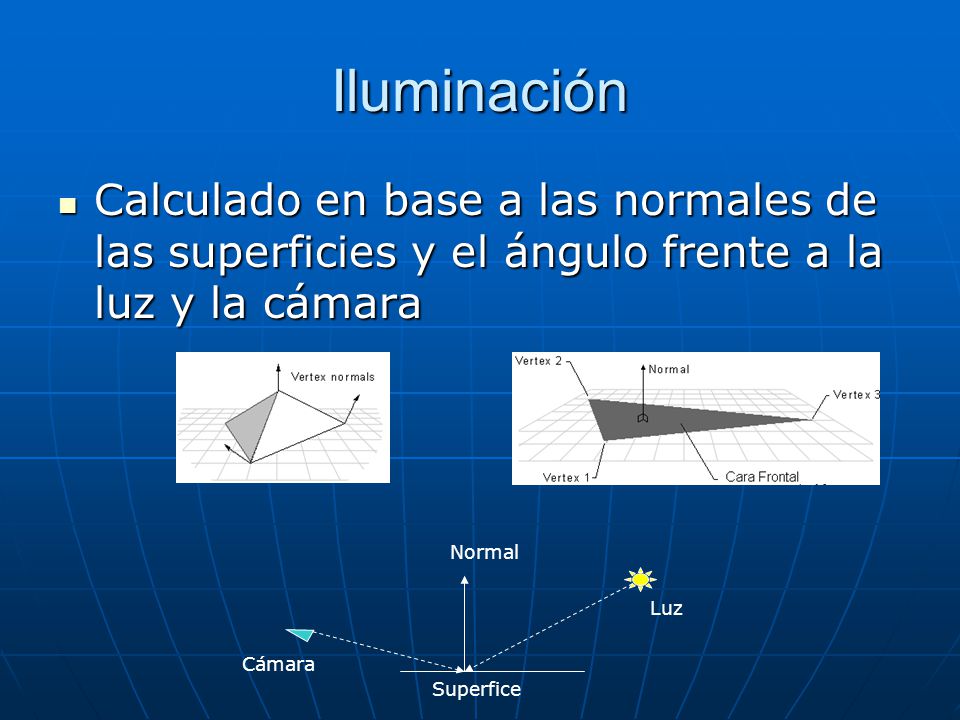 Iluminación

Calculado en base a las normales de las superficies y el ángulo frente a la luz y la cámara

Vertex normals

Vertex 2
Normal
Vertex 3
Vertex 1
Cara Frontal

Normal
Luz
Cámara
Superfice